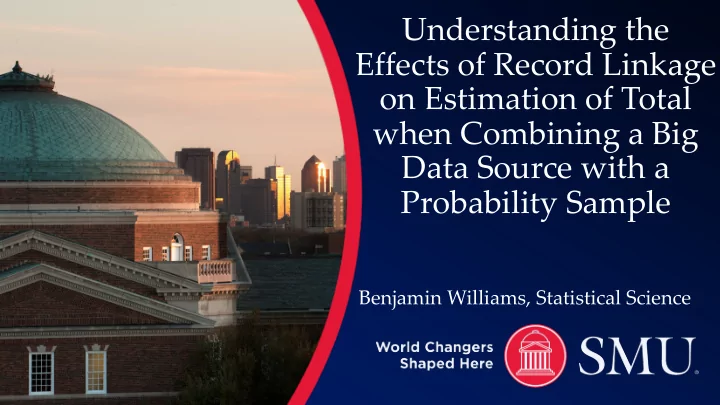 Understanding the Effects of Record Linkage on Estimation of Total when Combining a Big Data Source with a Probability Sample

Benjamin Williams, Statistical Science

World Changers Shaped Here

SMU.